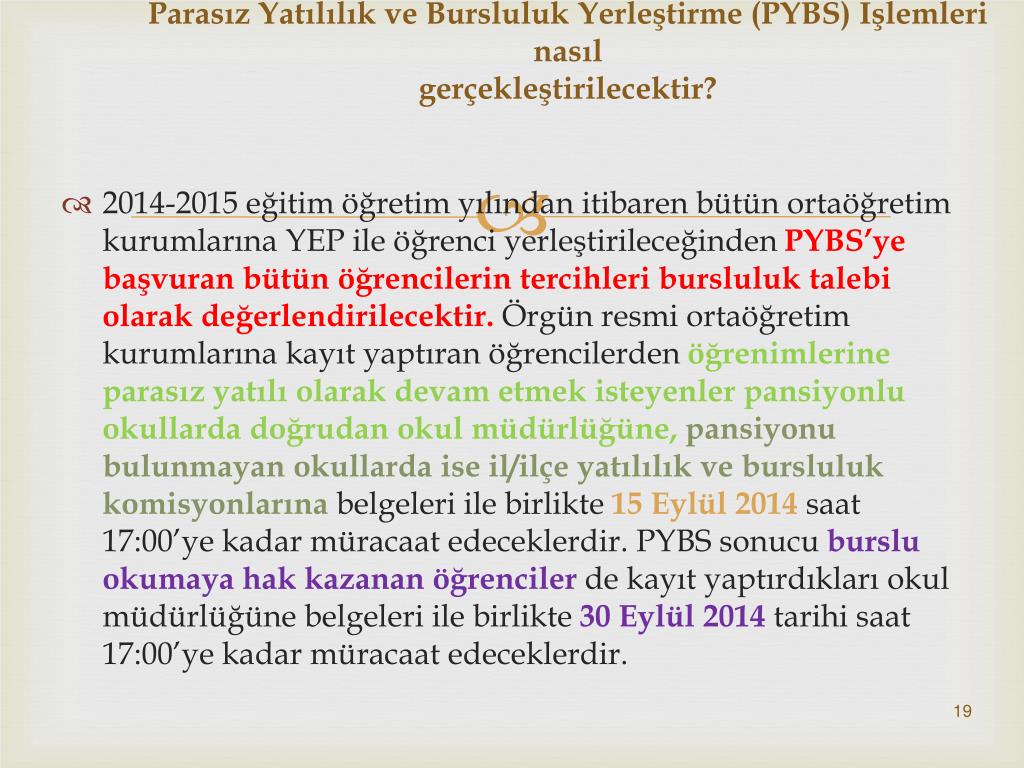 Parasız Yatılılık ve Bursluluk Yerleştirme (PYBS) İşlemleri nasıl
gerçekleştirilecektir?

2014-2015 eğitim öğretim yılından itibaren bütün ortaöğretim kurumlarına YEP ile öğrenci yerleştirileceğinden PYBS'ye başvuran bütün öğrencilerin tercihleri bursluluk talebi olarak değerlendirilecektir. Örgün resmi ortaöğretim kurumlarına kayıt yaptıran öğrencilerden öğrenimlerine parasız yatılı olarak devam etmek isteyenler pansiyonlu okullarda doğrudan okul müdürlüğüne, pansiyonu bulunmayan okullarda ise il/ilçe yatılılık ve bursluluk komisyonlarına belgeleri ile birlikte 15 Eylül 2014 saat 17:00'ye kadar müracaat edeceklerdir. PYBS sonucu burslu okumaya hak kazanan öğrenciler de kayıt yaptırdıkları okul müdürlüğüne belgeleri ile birlikte 30 Eylül 2014 tarihi saat 17:00'ye kadar müracaat edeceklerdir.

19